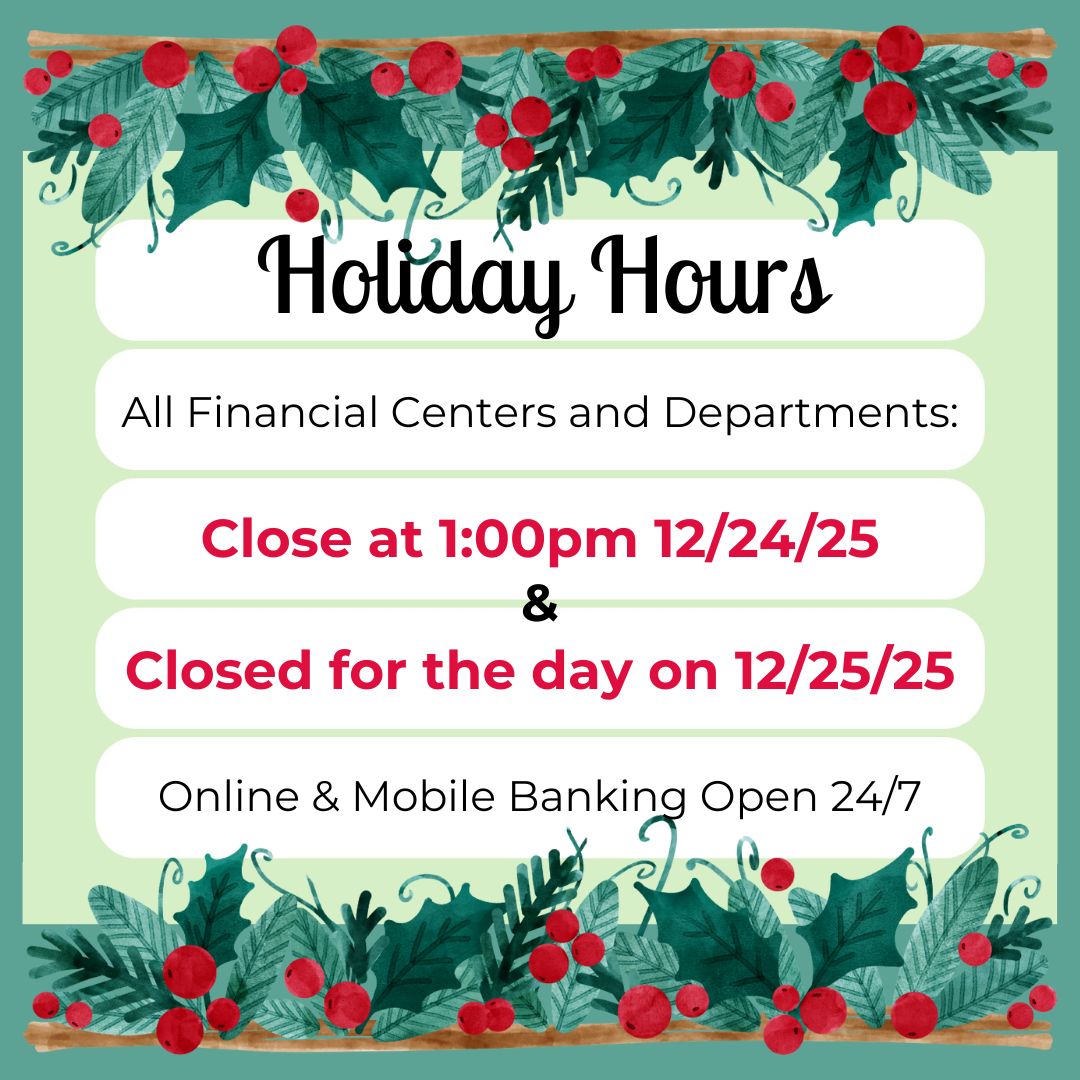 Holiday Hours

All Financial Centers and Departments:

Close at 1:00pm 12/24/25
&
Closed for the day on 12/25/25

Online & Mobile Banking Open 24/7